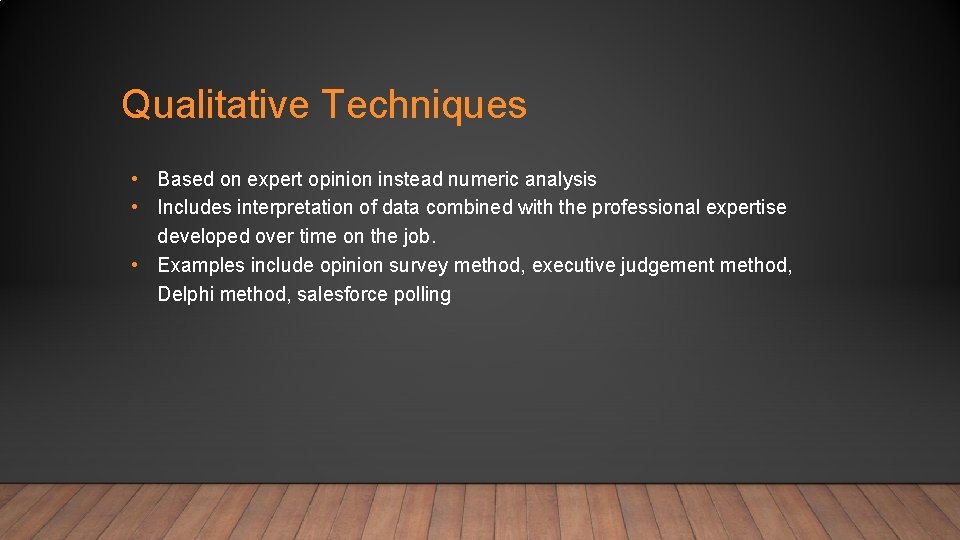 Qualitative Techniques

• Based on expert opinion instead numeric analysis
• Includes interpretation of data combined with the professional expertise developed over time on the job.
• Examples include opinion survey method, executive judgement method, Delphi method, salesforce polling